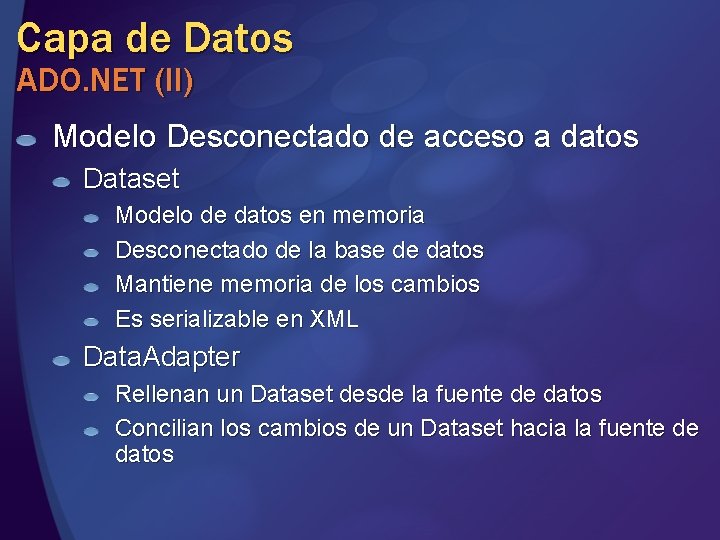 Capa de Datos
ADO.NET (II)

• Modelo Desconectado de acceso a datos
• Dataset
• Modelo de datos en memoria
• Desconectado de la base de datos
• Mantiene memoria de los cambios
• Es serializable en XML
• DataAdapter
• Rellenan un Dataset desde la fuente de datos
• Concilian los cambios de un Dataset hacia la fuente de datos